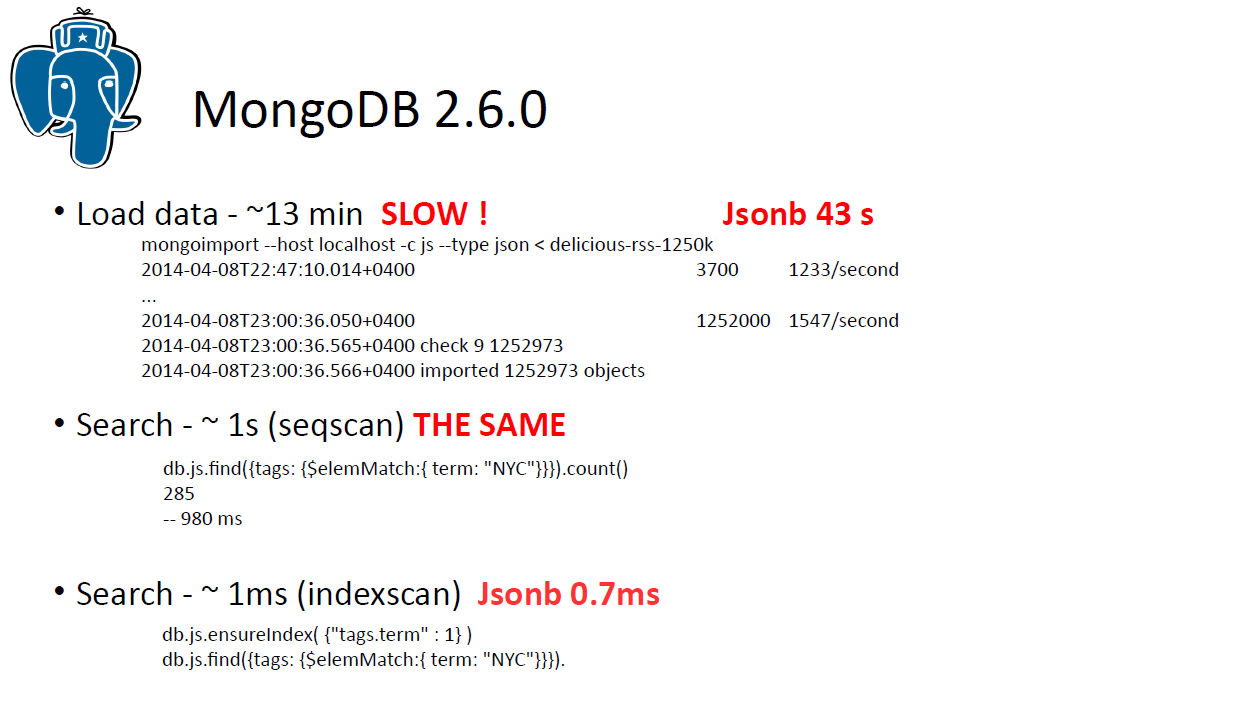 MongoDB 2.6.0

• Load data - ~13 min SLOW ! Jsonb 43 s

mongoimport --host localhost -c js --type json < delicious-rss-1250k
2014-04-08T22:47:10.014+0400 3700 1233/second
...
2014-04-08T23:00:36.050+0400 1252000 1547/second
2014-04-08T23:00:36.565+0400 check 9 1252973
2014-04-08T23:00:36.566+0400 imported 1252973 objects

• Search - ~ 1s (seqscan) THE SAME

db.js.find({tags: {$elemMatch:{ term: "NYC"}}}).count()
285
-- 980 ms

• Search - ~ 1ms (indexscan) Jsonb 0.7ms

db.js.ensureIndex( {"tags.term" : 1} )
db.js.find({tags: {$elemMatch:{ term: "NYC"}}}).